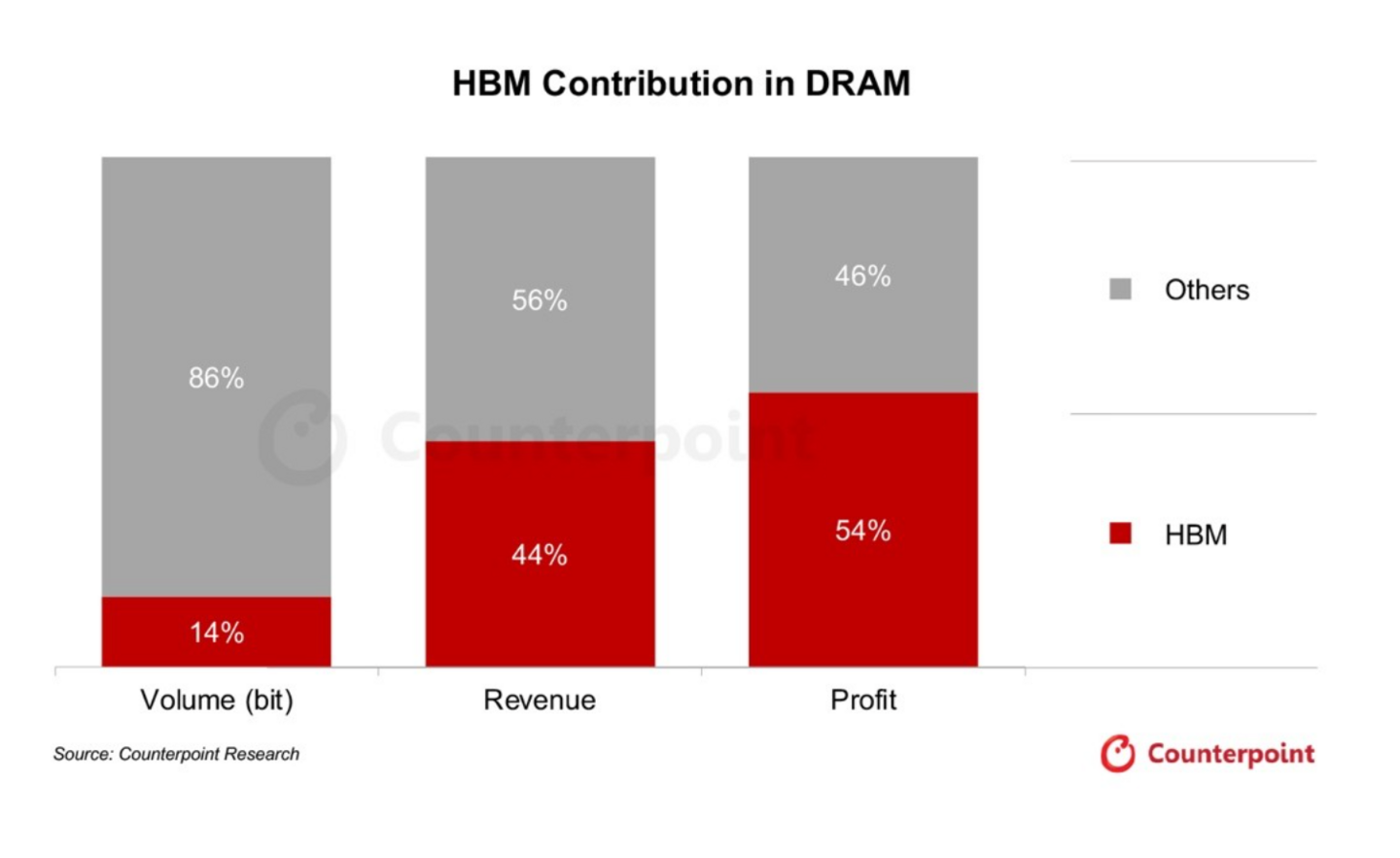 HBM Contribution in DRAM

86%

14%

56%

44%

46%

54%

Counterpoint

Others

HBM

Volume (bit)

Revenue

Profit

Source: Counterpoint Research

Counterpoint